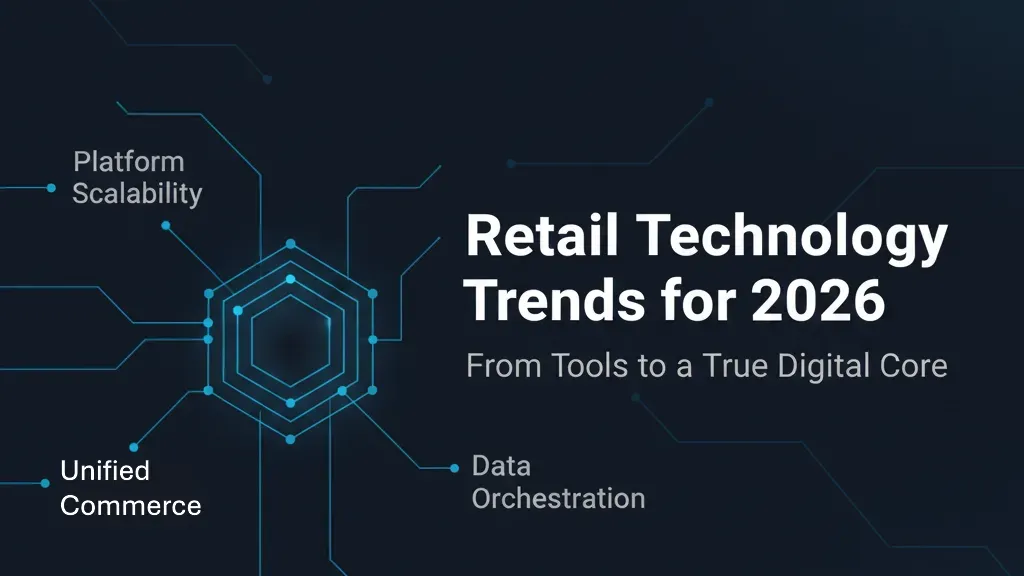 Platform Scalability

Retail Technology Trends for 2026

From Tools to a True Digital Core

Unified Commerce

Data Orchestration